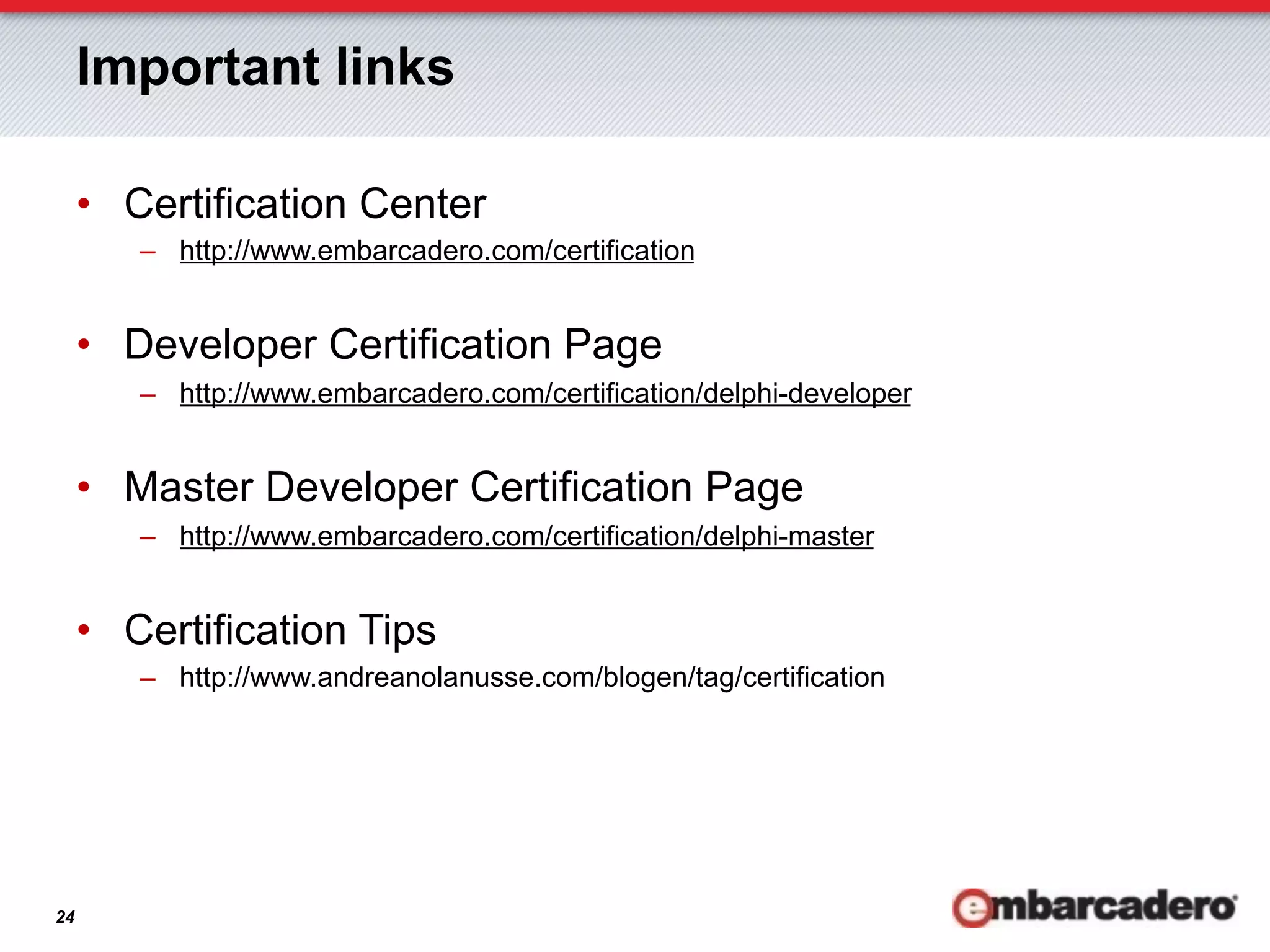 Important links

• Certification Center
– http://www.embarcadero.com/certification

• Developer Certification Page
– http://www.embarcadero.com/certification/delphi-developer

• Master Developer Certification Page
– http://www.embarcadero.com/certification/delphi-master

• Certification Tips
– http://www.andreanolanusse.com/blogen/tag/certification

24

embarcadero